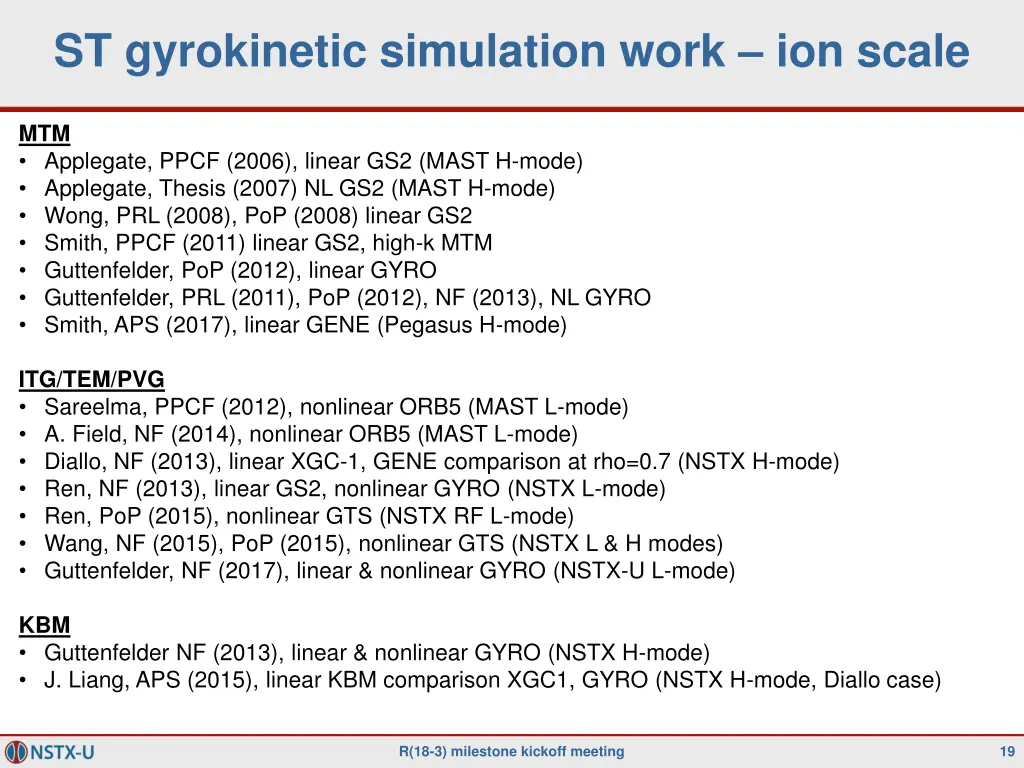 ST gyrokinetic simulation work – ion scale

MTM
• Applegate, PPCF (2006), linear GS2 (MAST H-mode)
• Applegate, Thesis (2007) NL GS2 (MAST H-mode)
• Wong, PRL (2008), PoP (2008) linear GS2
• Smith, PPCF (2011) linear GS2, high-k MTM
• Guttenfelder, PoP (2012), linear GYRO
• Guttenfelder, PRL (2011), PoP (2012), NF (2013), NL GYRO
• Smith, APS (2017), linear GENE (Pegasus H-mode)

ITG/TEM/PVG
• Sareelma, PPCF (2012), nonlinear ORB5 (MAST L-mode)
• A. Field, NF (2014), nonlinear ORB5 (MAST L-mode)
• Diallo, NF (2013), linear XGC-1, GENE comparison at rho=0.7 (NSTX H-mode)
• Ren, NF (2013), linear GS2, nonlinear GYRO (NSTX L-mode)
• Ren, PoP (2015), nonlinear GTS (NSTX RF L-mode)
• Wang, NF (2015), PoP (2015), nonlinear GTS (NSTX L & H modes)
• Guttenfelder, NF (2017), linear & nonlinear GYRO (NSTX-U L-mode)

KBM
• Guttenfelder NF (2013), linear & nonlinear GYRO (NSTX H-mode)
• J. Liang, APS (2015), linear KBM comparison XGC1, GYRO (NSTX H-mode, Diallo case)

NSTX-U

R(18-3) milestone kickoff meeting

19